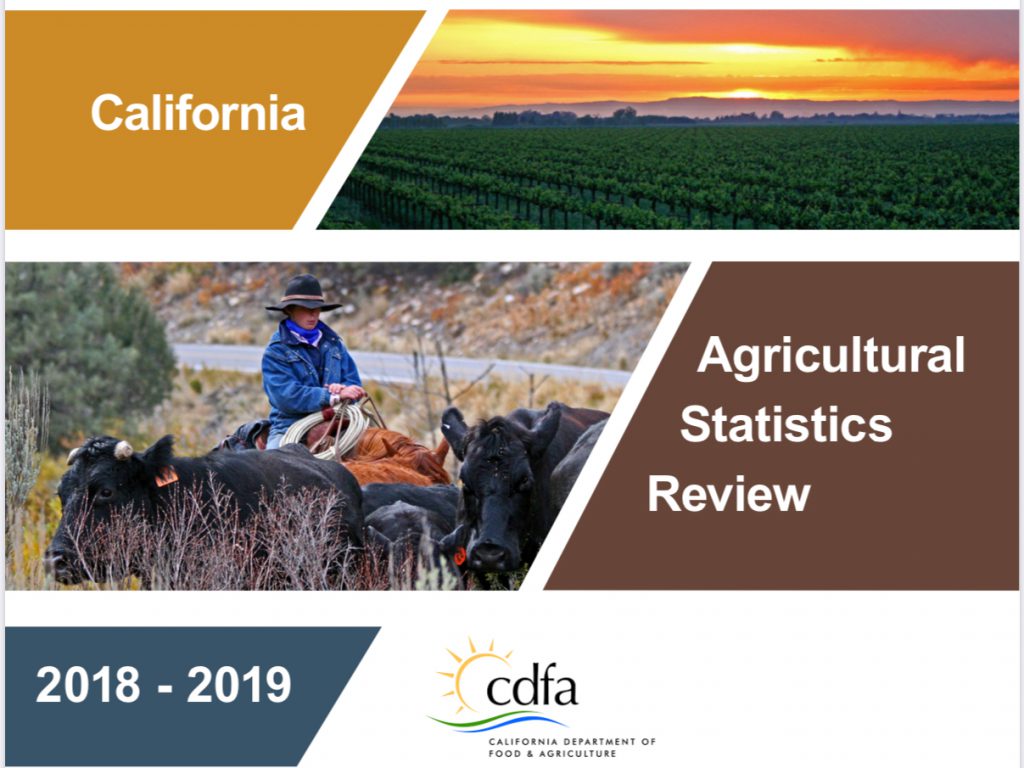 California

Agricultural Statistics Review

2018 - 2019

cdfa

CALIFORNIA DEPARTMENT OF FOOD & AGRICULTURE